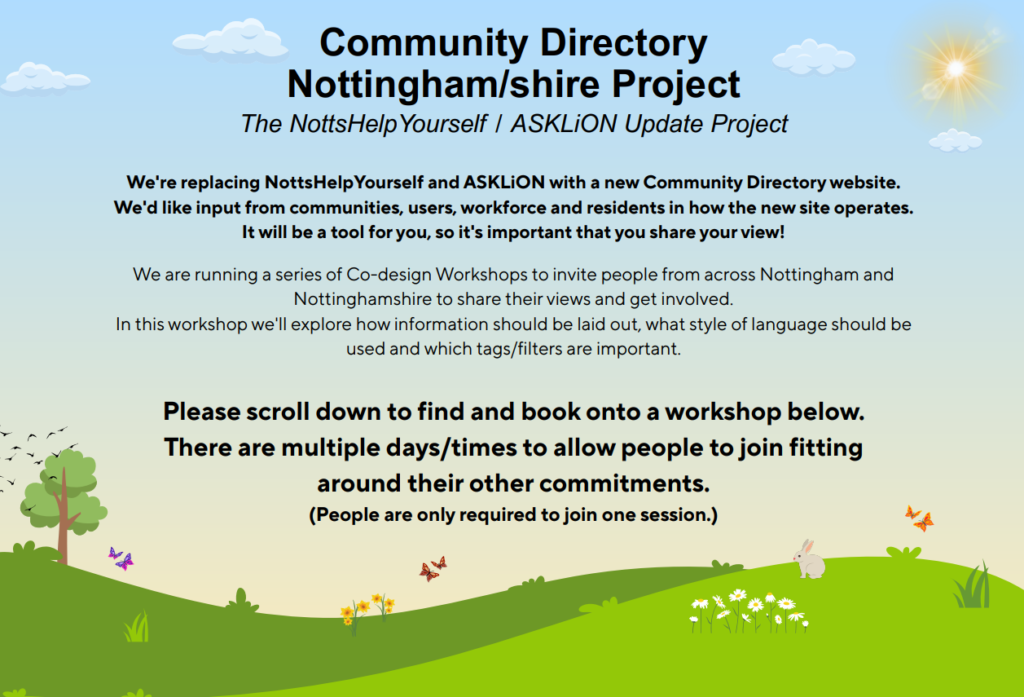 Community Directory Nottingham/shire Project

The NottsHelpYourself / ASKLiON Update Project

We're replacing NottsHelpYourself and ASKLiON with a new Community Directory website. We'd like input from communities, users, workforce and residents in how the new site operates. It will be a tool for you, so it's important that you share your view!

We are running a series of Co-design Workshops to invite people from across Nottingham and Nottinghamshire to share their views and get involved.
In this workshop we'll explore how information should be laid out, what style of language should be used and which tags/filters are important.

Please scroll down to find and book onto a workshop below. There are multiple days/times to allow people to join fitting around their other commitments.

(People are only required to join one session.)